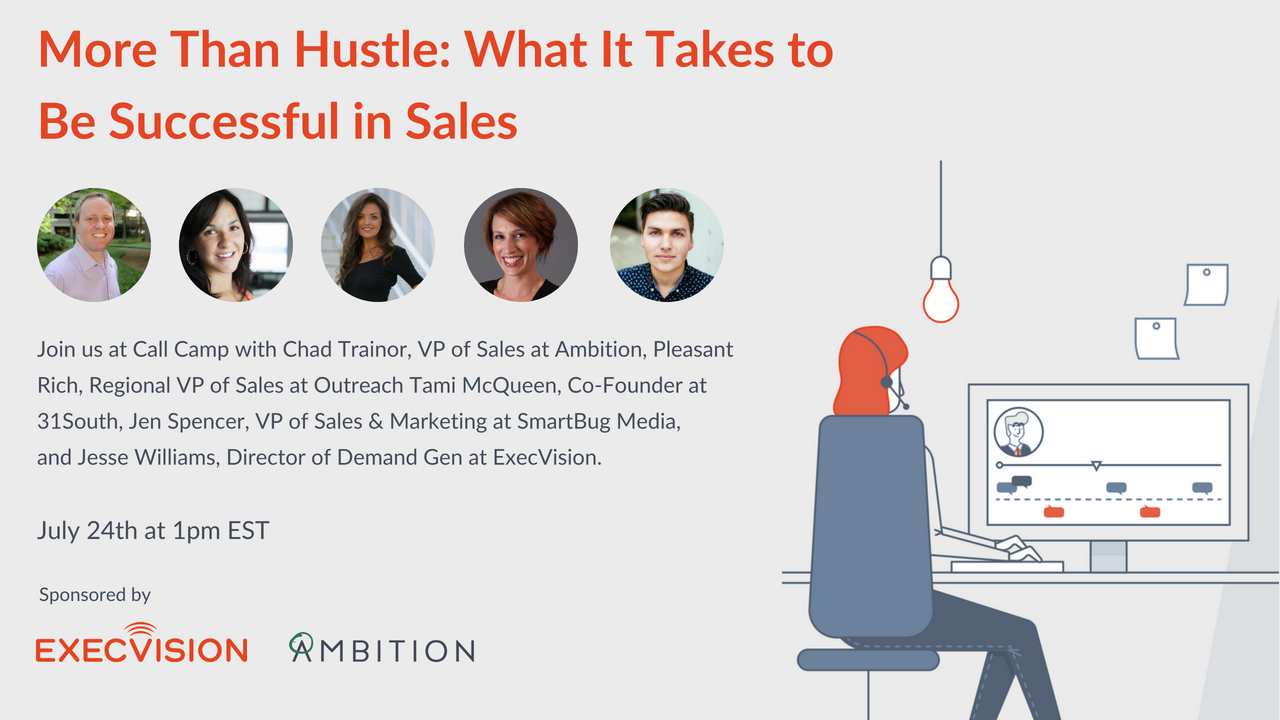 More Than Hustle: What It Takes to Be Successful in Sales

Join us at Call Camp with Chad Trainor, VP of Sales at Ambition, Pleasant Rich, Regional VP of Sales at Outreach Tami McQueen, Co-Founder at 31South, Jen Spencer, VP of Sales & Marketing at SmartBug Media, and Jesse Williams, Director of Demand Gen at ExecVision.

July 24th at 1pm EST

Sponsored by

EXECVISION AMBITION